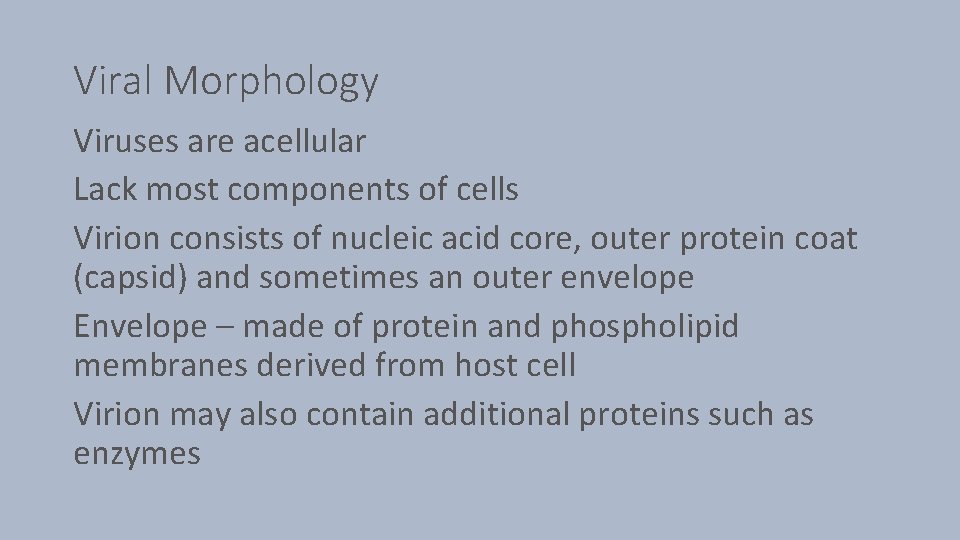 Viral Morphology

Viruses are acellular

Lack most components of cells

Virion consists of nucleic acid core, outer protein coat (capsid) and sometimes an outer envelope

Envelope – made of protein and phospholipid membranes derived from host cell

Virion may also contain additional proteins such as enzymes